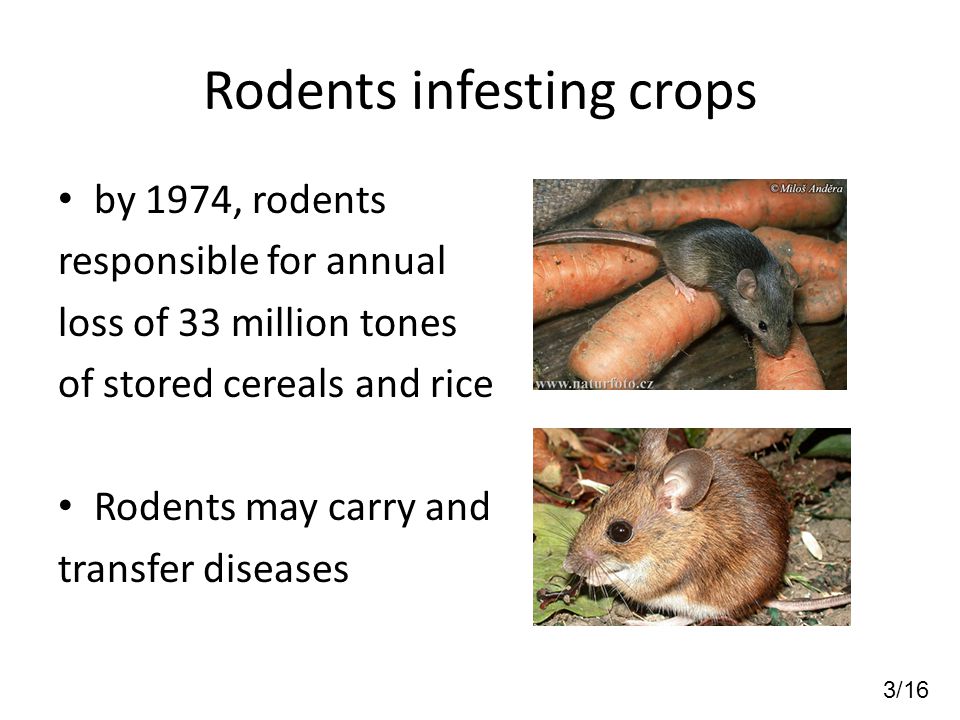 Rodents infesting crops

• by 1974, rodents responsible for annual loss of 33 million tones of stored cereals and rice

• Rodents may carry and transfer diseases

©Miloš Anděra

www.naturfoto.cz

3/16